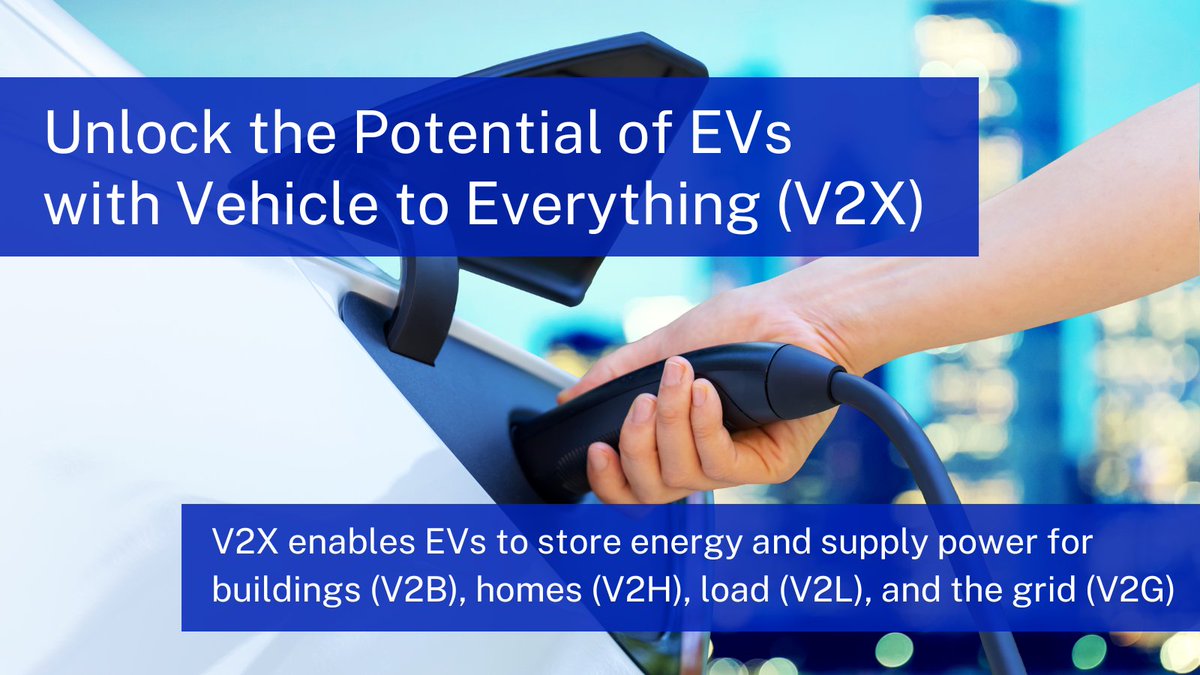 Unlock the Potential of EVs with Vehicle to Everything (V2X)

V2X enables EVs to store energy and supply power for buildings (V2B), homes (V2H), load (V2L), and the grid (V2G)